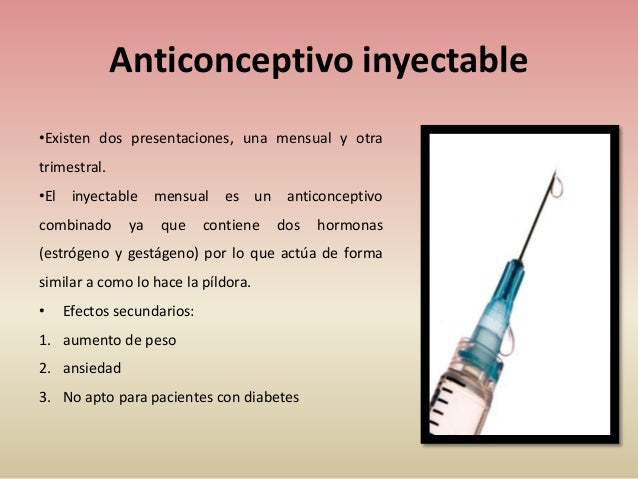 Anticonceptivo inyectable

•Existen dos presentaciones, una mensual y otra trimestral.

•El inyectable mensual es un anticonceptivo combinado ya que contiene dos hormonas (estrógeno y gestágeno) por lo que actúa de forma similar a como lo hace la píldora.

• Efectos secundarios:

1. aumento de peso
2. ansiedad
3. No apto para pacientes con diabetes